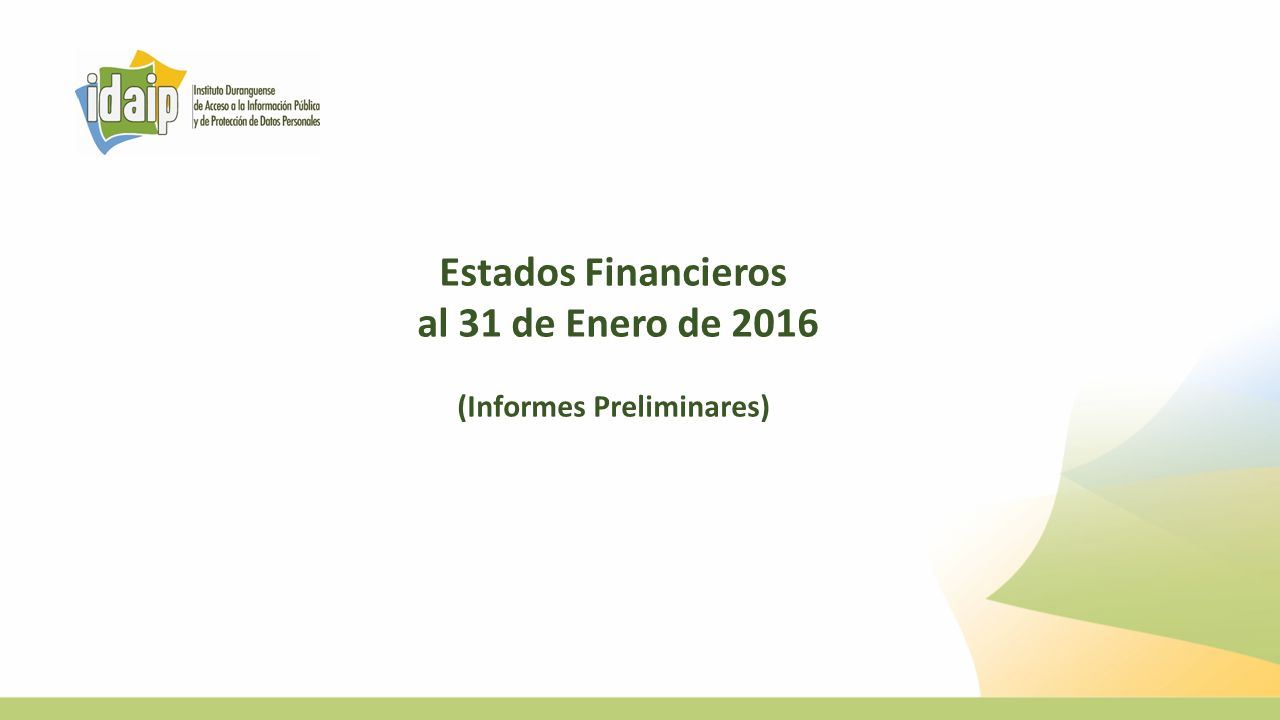 idaip
Instituto Duranguense de Acceso a la Información Pública y de Protección de Datos Personales

Estados Financieros
al 31 de Enero de 2016

(Informes Preliminares)